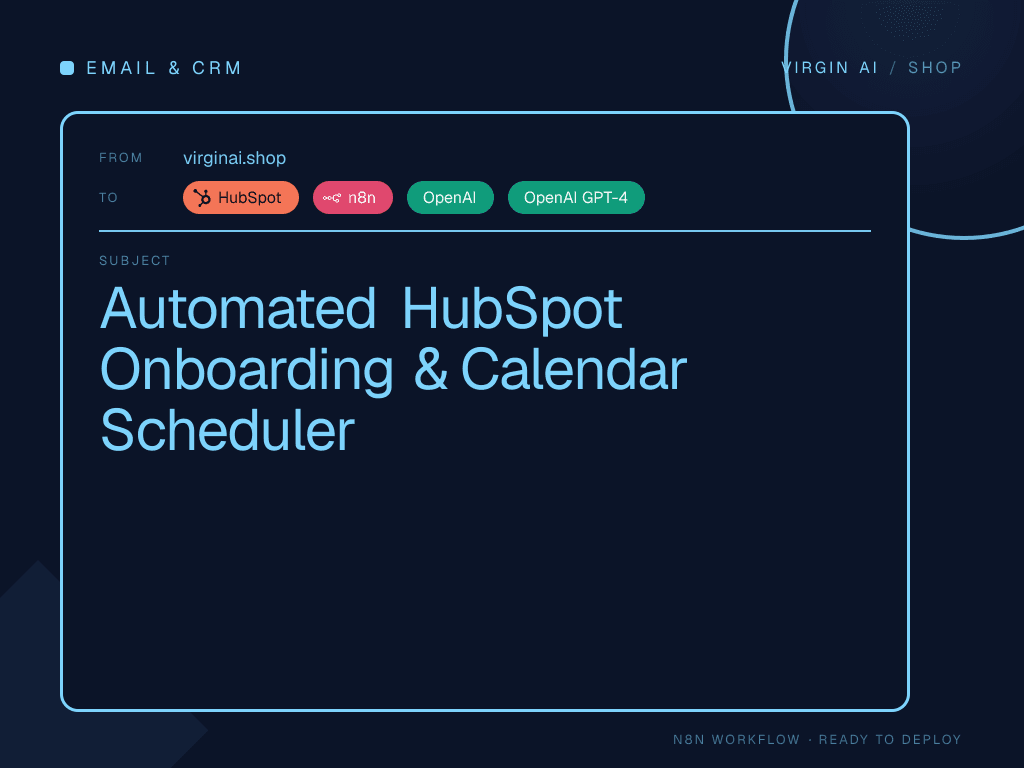 EMAIL & CRM

VIRGIN AI / SHOP

FROM virginai.shop

TO HubSpot n8n OpenAI OpenAI GPT-4

SUBJECT

Automated HubSpot Onboarding & Calendar Scheduler

N8N WORKFLOW · READY TO DEPLOY